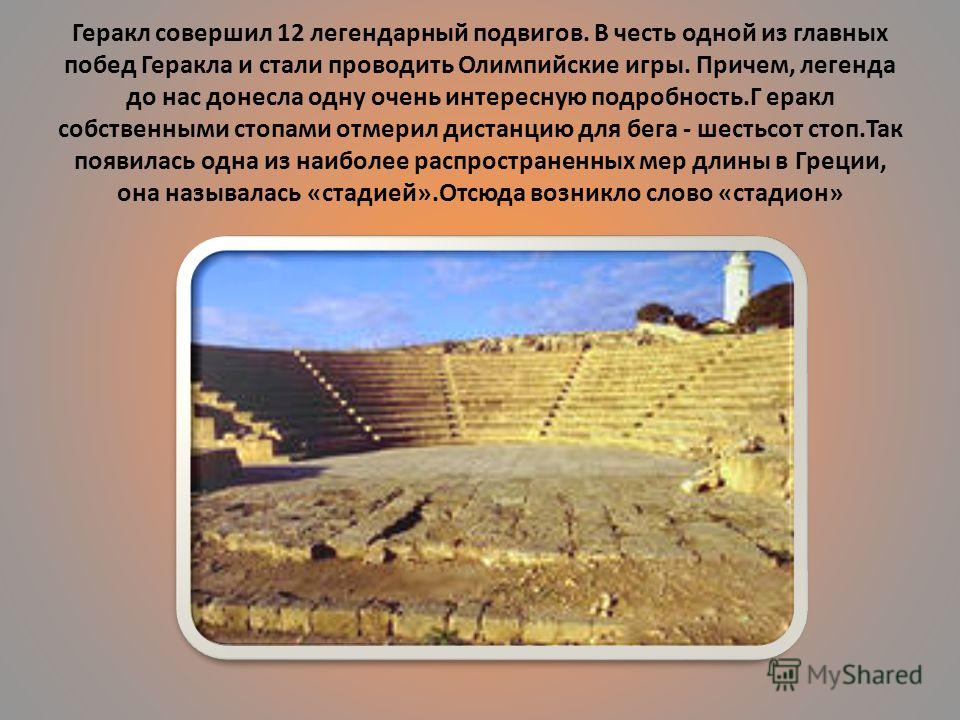 Геракл совершил 12 легендарный подвигов. В честь одной из главных побед Геракла и стали проводить Олимпийские игры. Причем, легенда до нас донесла одну очень интересную подробность.Г еракл собственными стопами отмерил дистанцию для бега - шестьсот стоп.Так появилась одна из наиболее распространенных мер длины в Греции, она называлась «стадией».Отсюда возникло слово «стадион»

MyShared